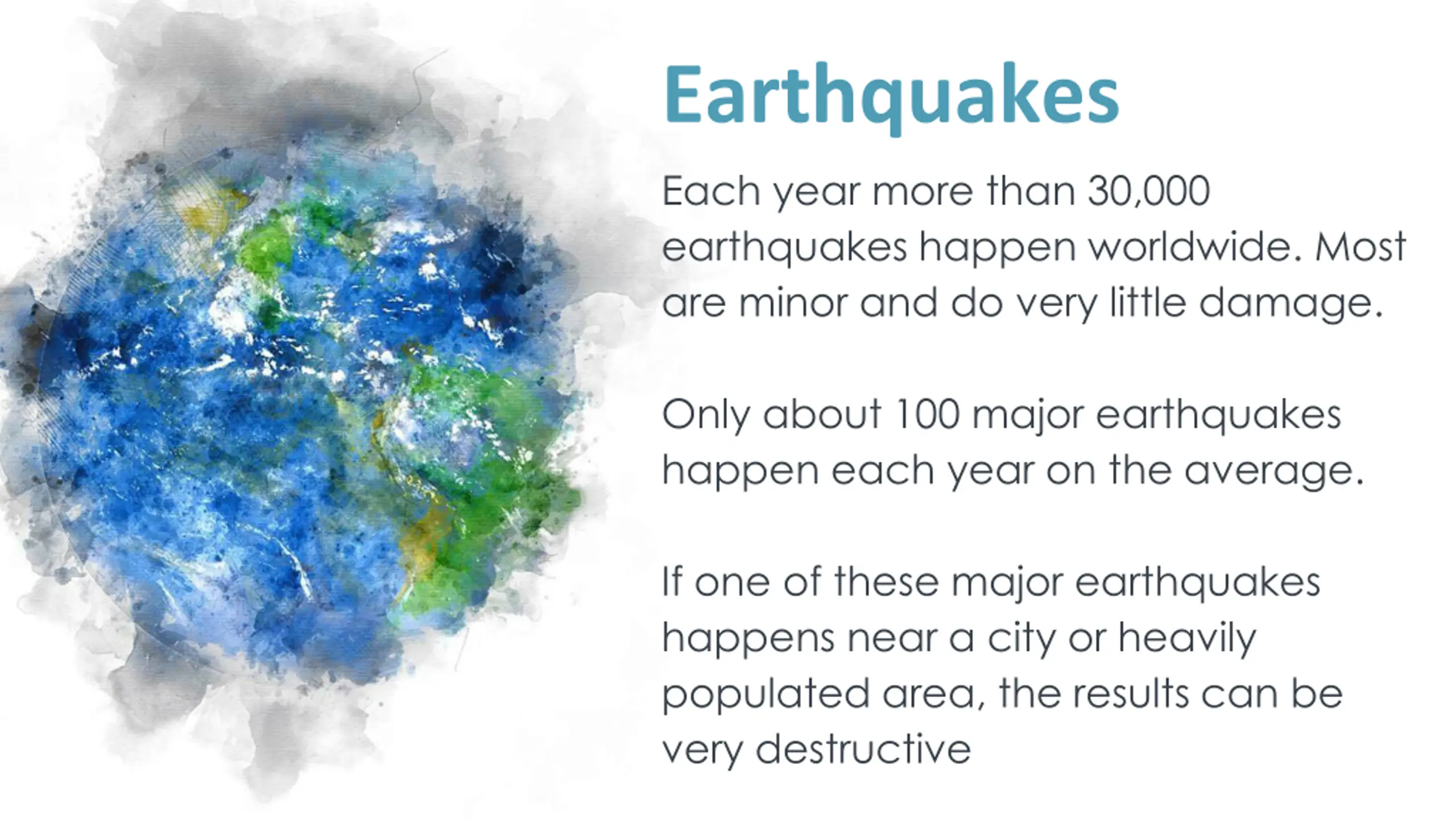 Earthquakes

Each year more than 30,000 earthquakes happen worldwide. Most are minor and do very little damage.

Only about 100 major earthquakes happen each year on the average.

If one of these major earthquakes happens near a city or heavily populated area, the results can be very destructive